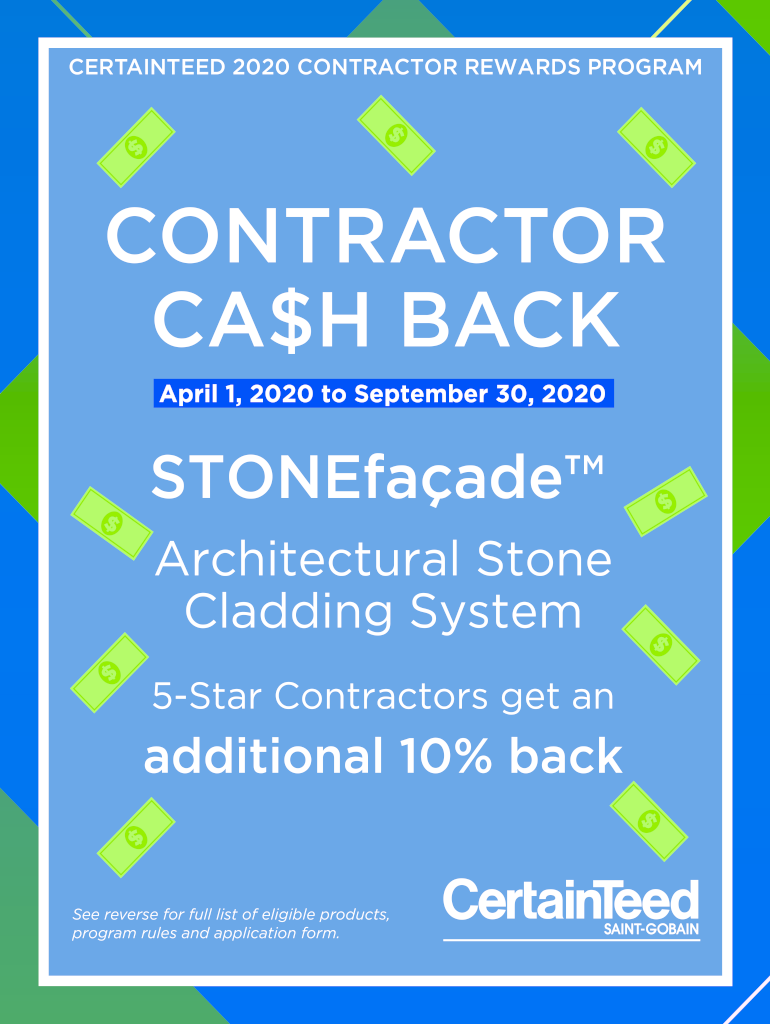 CERTAINTEED 2020 CONTRACTOR REWARDS PROGRAM

CONTRACTOR CA$H BACK

April 1, 2020 to September 30, 2020

STONEfaçade™

Architectural Stone Cladding System

5-Star Contractors get an additional 10% back

See reverse for full list of eligible products, program rules and application form.

CertainTeed
SAINT-GOBAIN